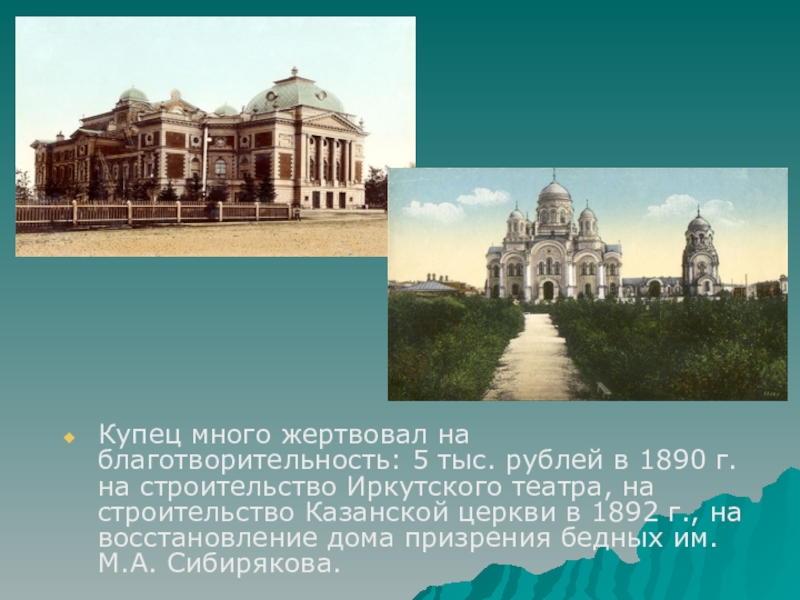 Купец много жертвовал на благотворительность: 5 тыс. рублей в 1890 г. на строительство Иркутского театра, на строительство Казанской церкви в 1892 г., на восстановление дома призрения бедных им. М.А. Сибирякова.